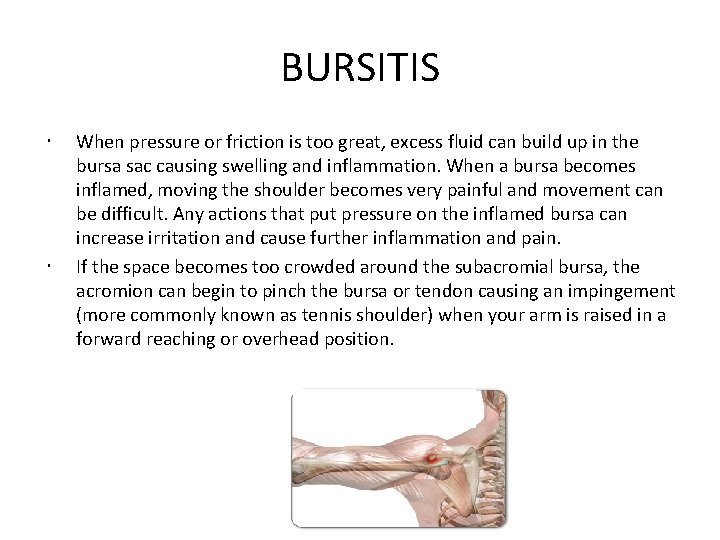 BURSITIS

• When pressure or friction is too great, excess fluid can build up in the bursa sac causing swelling and inflammation. When a bursa becomes inflamed, moving the shoulder becomes very painful and movement can be difficult. Any actions that put pressure on the inflamed bursa can increase irritation and cause further inflammation and pain.

• If the space becomes too crowded around the subacromial bursa, the acromion can begin to pinch the bursa or tendon causing an impingement (more commonly known as tennis shoulder) when your arm is raised in a forward reaching or overhead position.